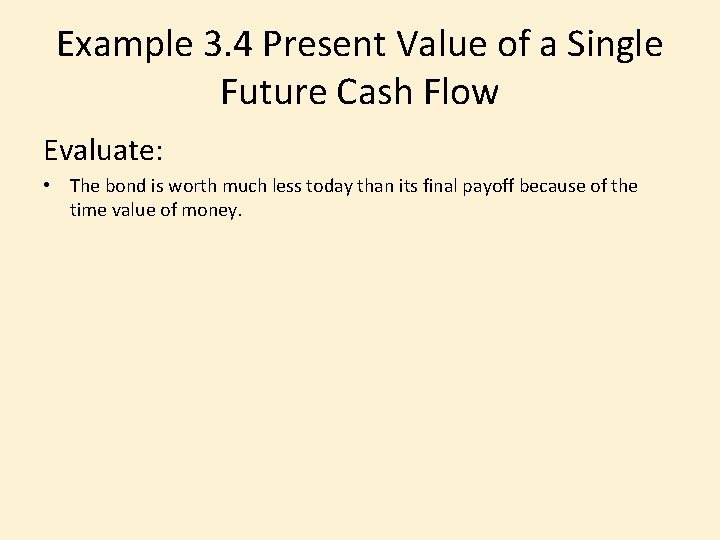 Example 3.4 Present Value of a Single Future Cash Flow

Evaluate:

• The bond is worth much less today than its final payoff because of the time value of money.